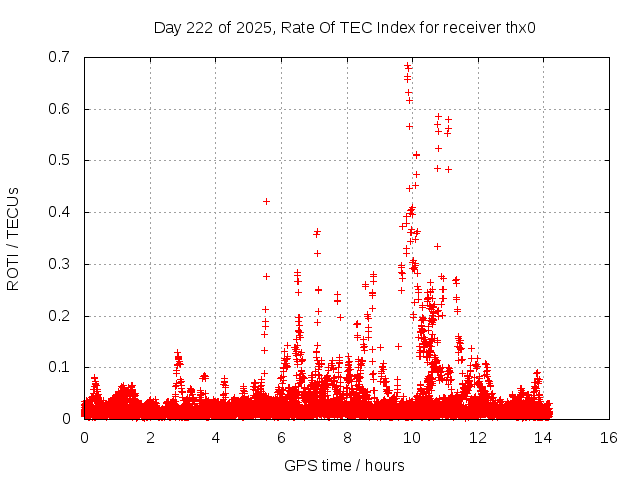 Day 222 of 2025, Rate Of TEC Index for receiver thx0

ROTI / TECUs

0.7
0.6
0.5
0.4
0.3
0.2
0.1
0

0 2 4 6 8 10 12 14 16

GPS time / hours